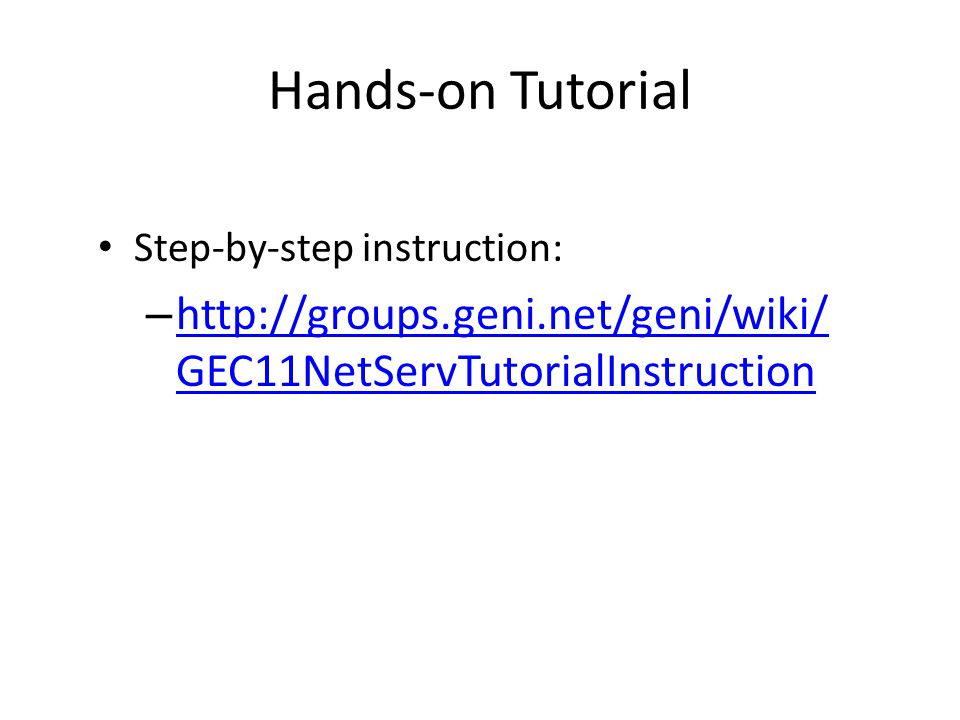 Hands-on Tutorial

• Step-by-step instruction:

– http://groups.geni.net/geni/wiki/GEC11NetServTutorialInstruction